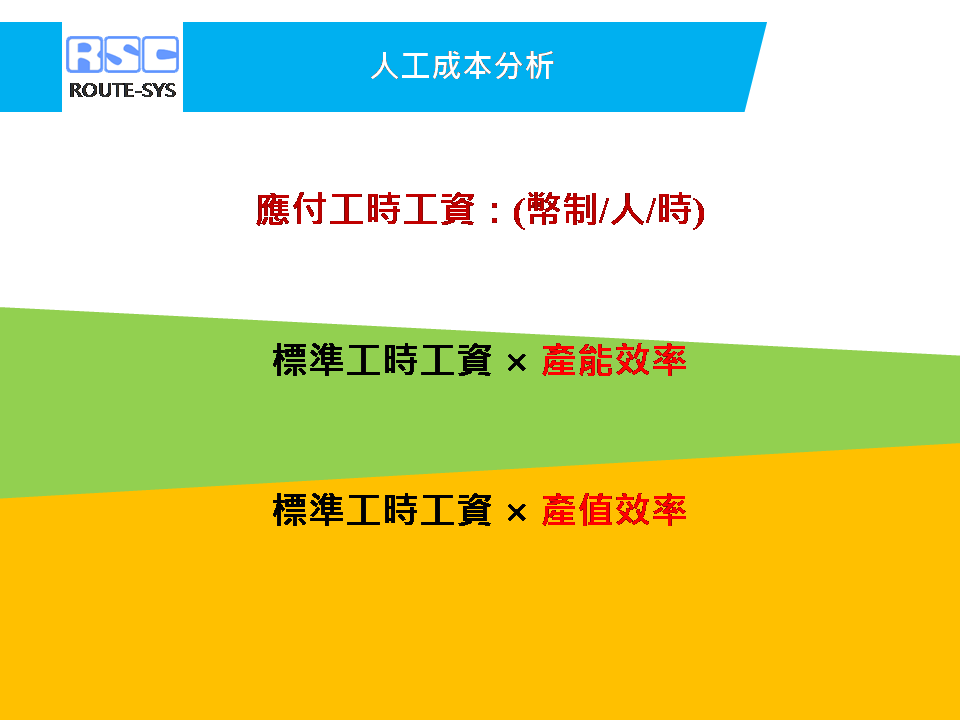 RSC
ROUTE-SYS

人工成本分析

應付工時工資：(幣制/人/時)

標準工時工資 × 產能效率

標準工時工資 × 產值效率